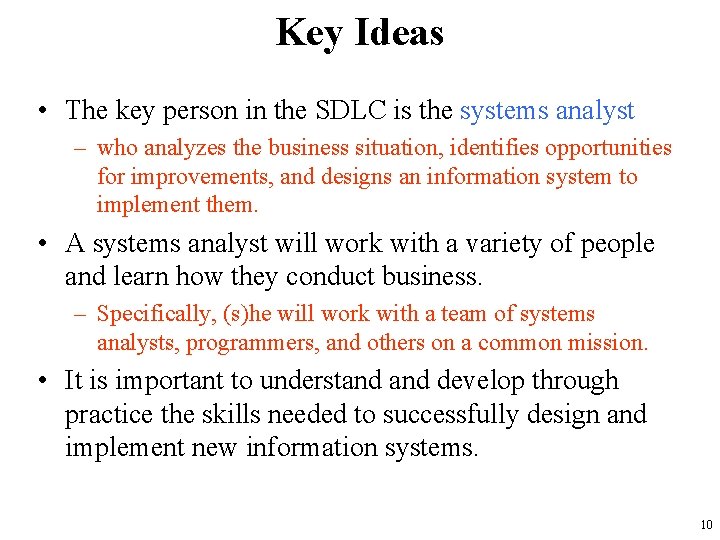 Key Ideas

• The key person in the SDLC is the systems analyst

– who analyzes the business situation, identifies opportunities for improvements, and designs an information system to implement them.

• A systems analyst will work with a variety of people and learn how they conduct business.

– Specifically, (s)he will work with a team of systems analysts, programmers, and others on a common mission.

• It is important to understand and develop through practice the skills needed to successfully design and implement new information systems.

10